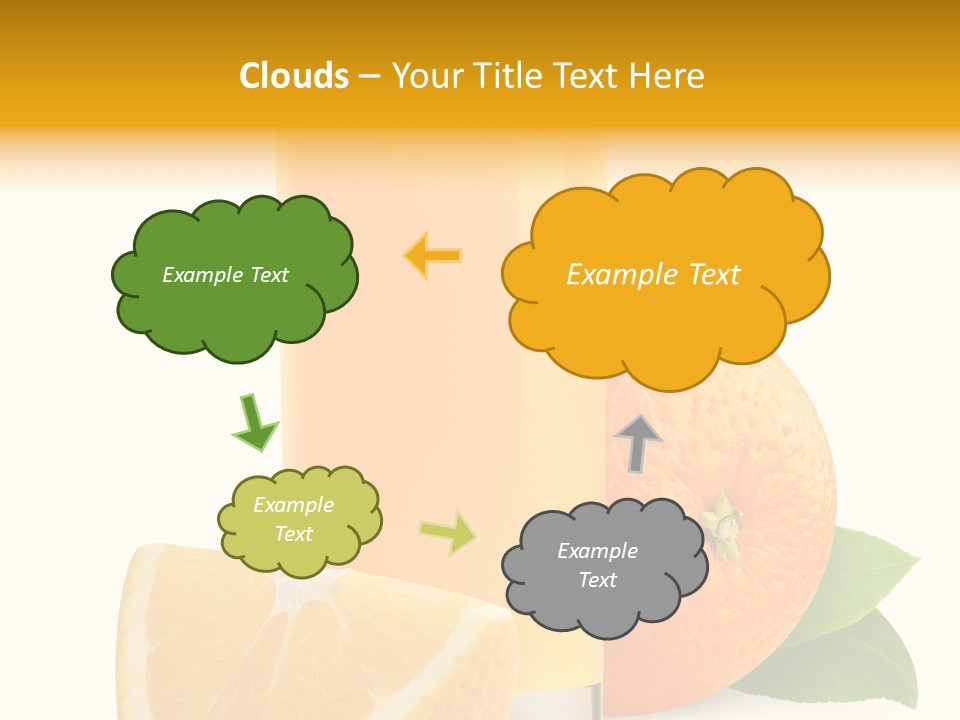 Clouds – Your Title Text Here

Example Text

Example Text

Example Text

Example Text